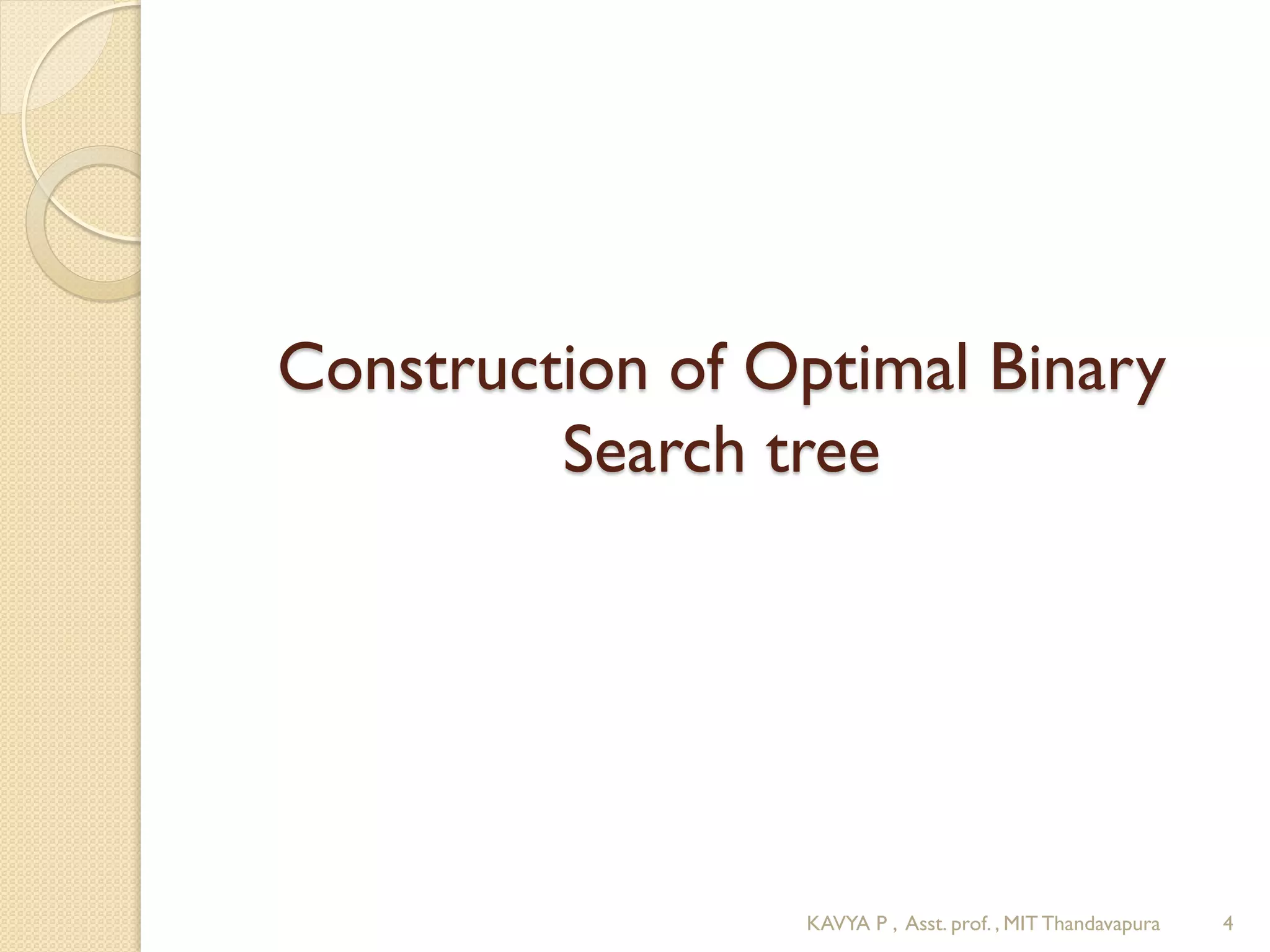 Construction of Optimal Binary Search tree

KAVYA P , Asst. prof. , MIT Thandavapura 4